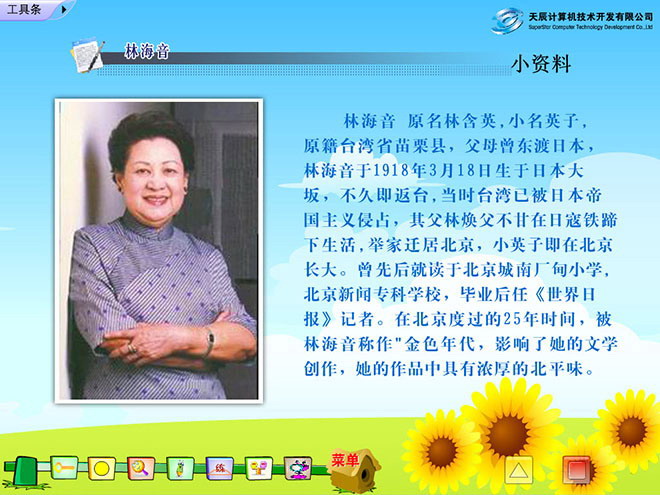 工具条

天辰计算机技术开发有限公司
SuperStar Computer Technology Development Co.,Ltd

林海音

小资料

林海音 原名林含英，小名英子，原籍台湾省苗栗县，父母曾东渡日本，林海音于1918年3月18日生于日本大坂，不久即返台，当时台湾已被日本帝国主义侵占，其父林焕父不甘在日寇铁蹄下生活，举家迁居北京，小英子即在北京长大。曾先后就读于北京城南厂甸小学，北京新闻专科学校，毕业后任《世界日报》记者。在北京度过的25年时间，被林海音称作"金色年代，影响了她的文学创作，她的作品中具有浓厚的北平味。

练

菜单